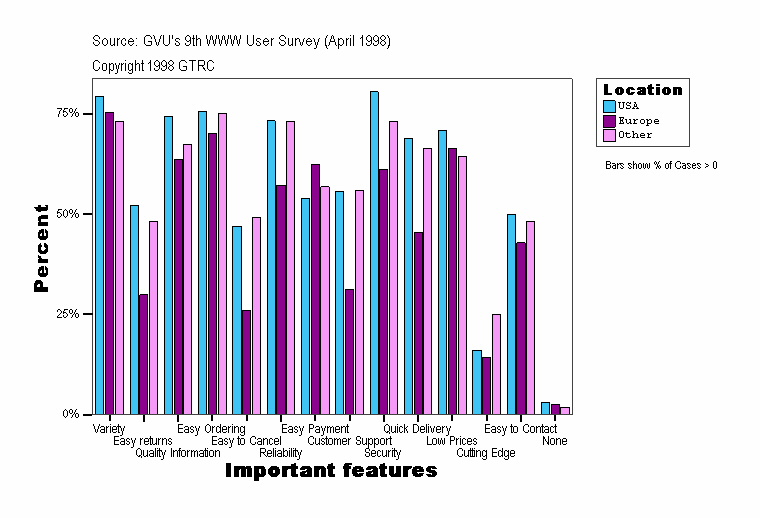 Source: GVU's 9th WWW User Survey (April 1998)
Copyright 1998 GTRC

Location
USA
Europe
Other

Bars show % of Cases > 0

Percent

75%
50%
25%
0%

Variety
Easy returns
Quality Information
Easy Ordering
Easy to Cancel
Reliability
Easy Payment
Customer Support
Security
Quick Delivery
Low Prices
Cutting Edge
Easy to Contact
None

Important features